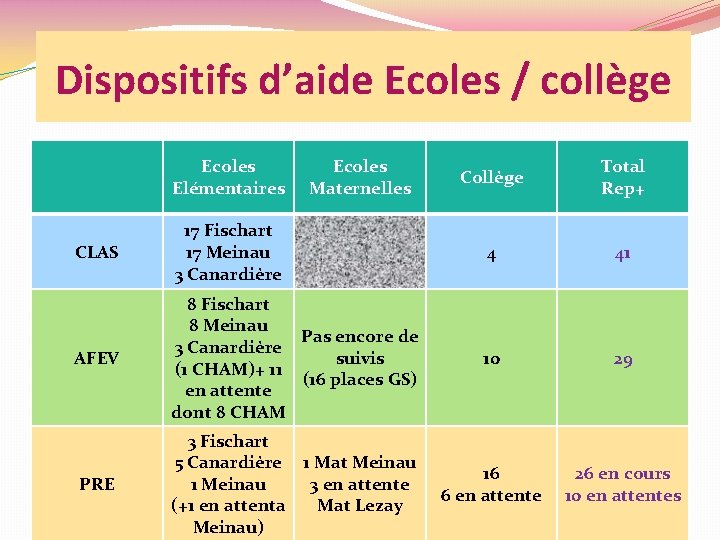 Dispositifs d'aide Ecoles / collège

| | Ecoles Elémentaires | Ecoles Maternelles | Collège | Total Rep+ |
|---|---|---|---|---|
| CLAS | 17 Fischart 17 Meinau 3 Canardière | | 4 | 41 |
| AFEV | 8 Fischart 8 Meinau 3 Canardière (1 CHAM)+ 11 en attente dont 8 CHAM | Pas encore de suivis (16 places GS) | 10 | 29 |
| PRE | 3 Fischart 5 Canardière 1 Meinau (+1 en attenta Meinau) | 1 Mat Meinau 3 en attente Mat Lezay | 16 6 en attente | 26 en cours 10 en attentes |